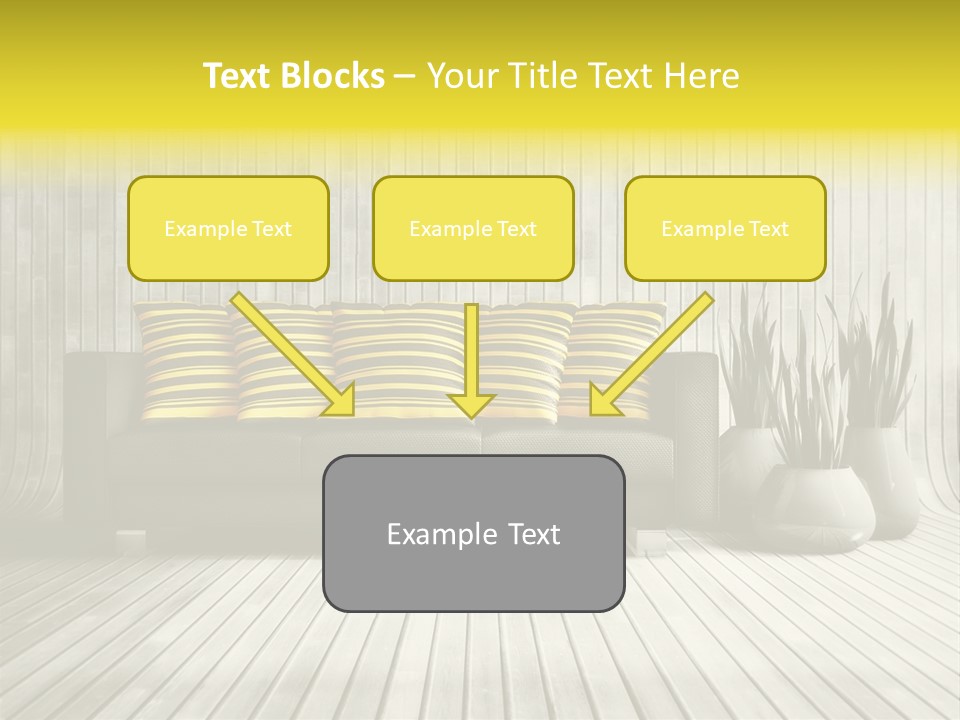 Text Blocks – Your Title Text Here

Example Text

Example Text

Example Text

Example Text